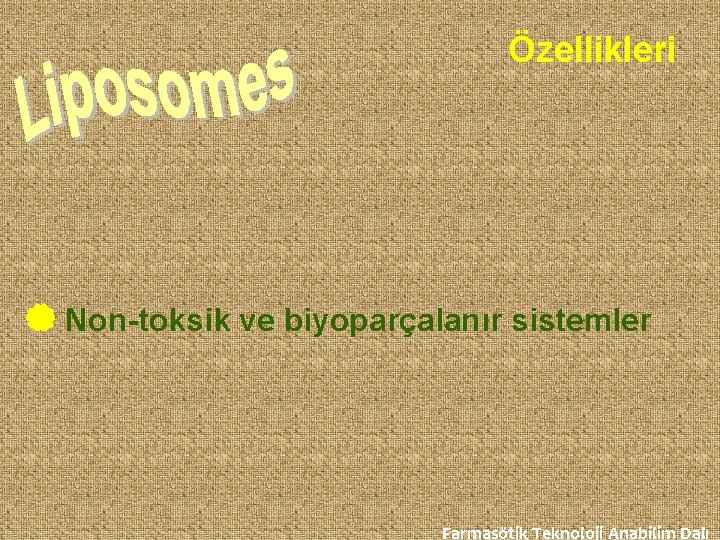 Liposomes

Özellikleri

Non-toksik ve biyoparçalanır sistemler

Farmasötik Teknoloji Anabilim Dalı